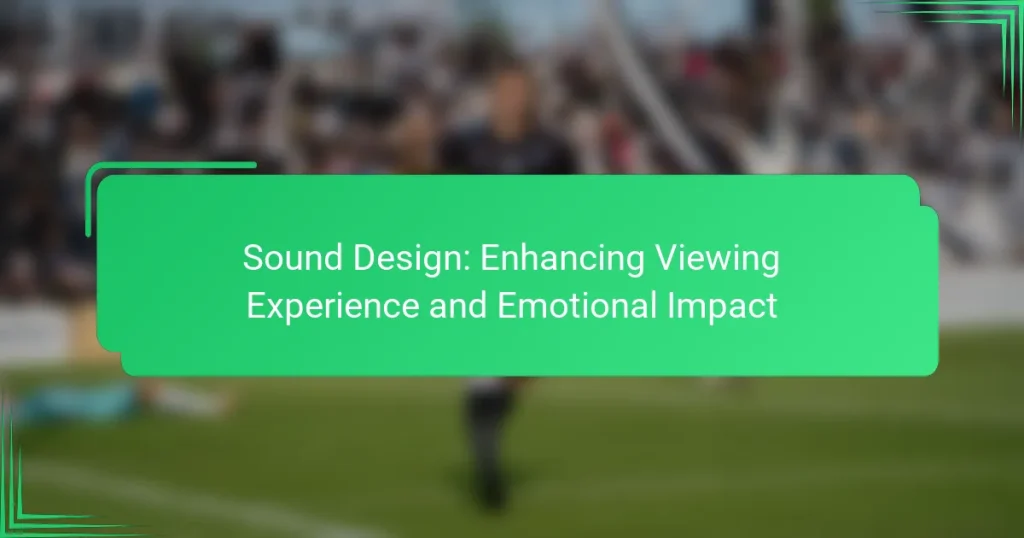 Sound Design: Enhancing Viewing Experience and Emotional Impact